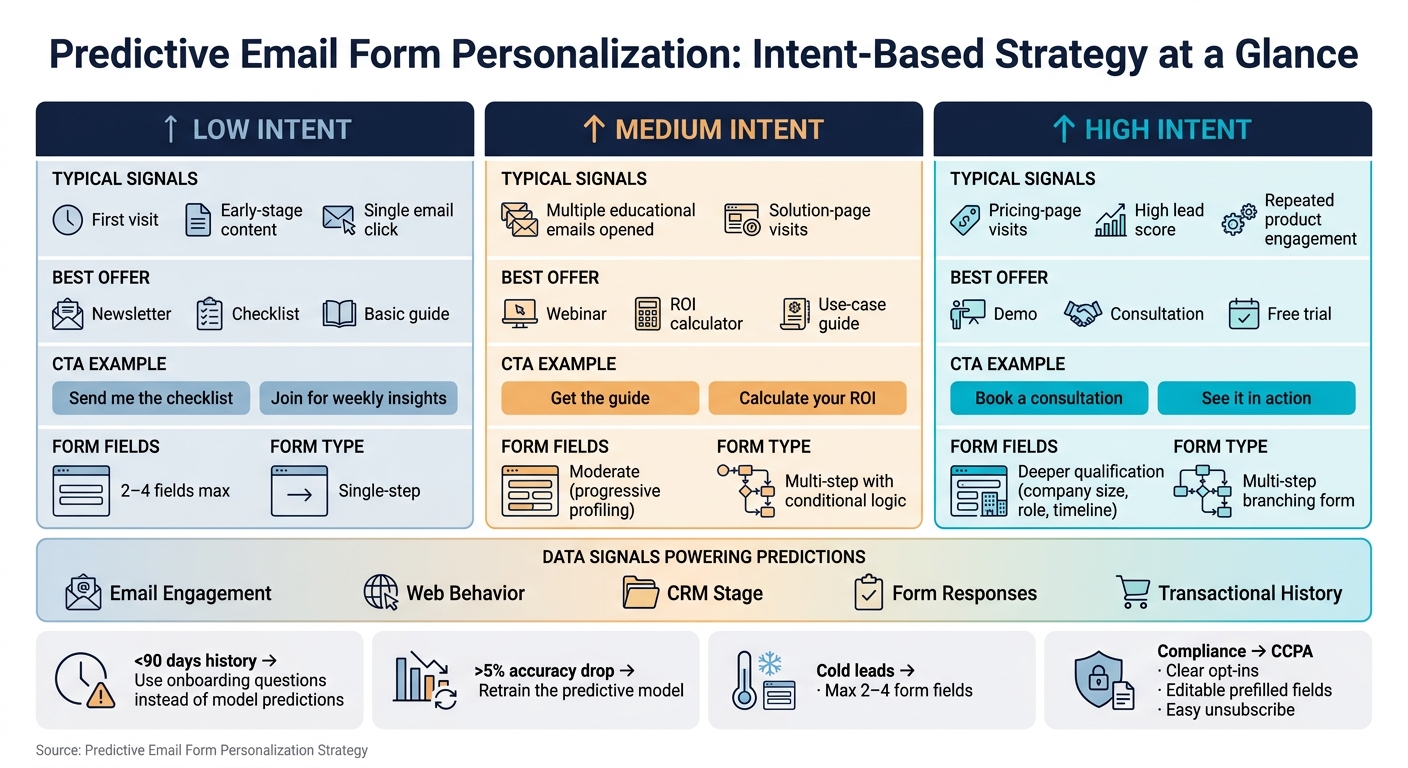 Predictive Email Form Personalization: Intent-Based Strategy at a Glance

↑ LOW INTENT

TYPICAL SIGNALS
First visit
Early-stage content
Single email click

BEST OFFER
Newsletter
Checklist
Basic guide

CTA EXAMPLE
Send me the checklist
Join for weekly insights

FORM FIELDS
2–4 fields max

FORM TYPE
Single-step

↑ MEDIUM INTENT

TYPICAL SIGNALS
Multiple educational emails opened
Solution-page visits

BEST OFFER
Webinar
ROI calculator
Use-case guide

CTA EXAMPLE
Get the guide
Calculate your ROI

FORM FIELDS
Moderate (progressive profiling)

FORM TYPE
Multi-step with conditional logic

↑ HIGH INTENT

TYPICAL SIGNALS
Pricing-page visits
High lead score
Repeated product engagement

BEST OFFER
Demo
Consultation
Free trial

CTA EXAMPLE
Book a consultation
See it in action

FORM FIELDS
Deeper qualification (company size, role, timeline)

FORM TYPE
Multi-step branching form

DATA SIGNALS POWERING PREDICTIONS
Email Engagement
Web Behavior
CRM Stage
Form Responses
Transactional History

<90 days history →
Use onboarding questions instead of model predictions

>5% accuracy drop →
Retrain the predictive model

Cold leads →
· Max 2–4 form fields

Compliance → CCPA
· Clear opt-ins
· Editable prefilled fields
· Easy unsubscribe

Source: Predictive Email Form Personalization Strategy